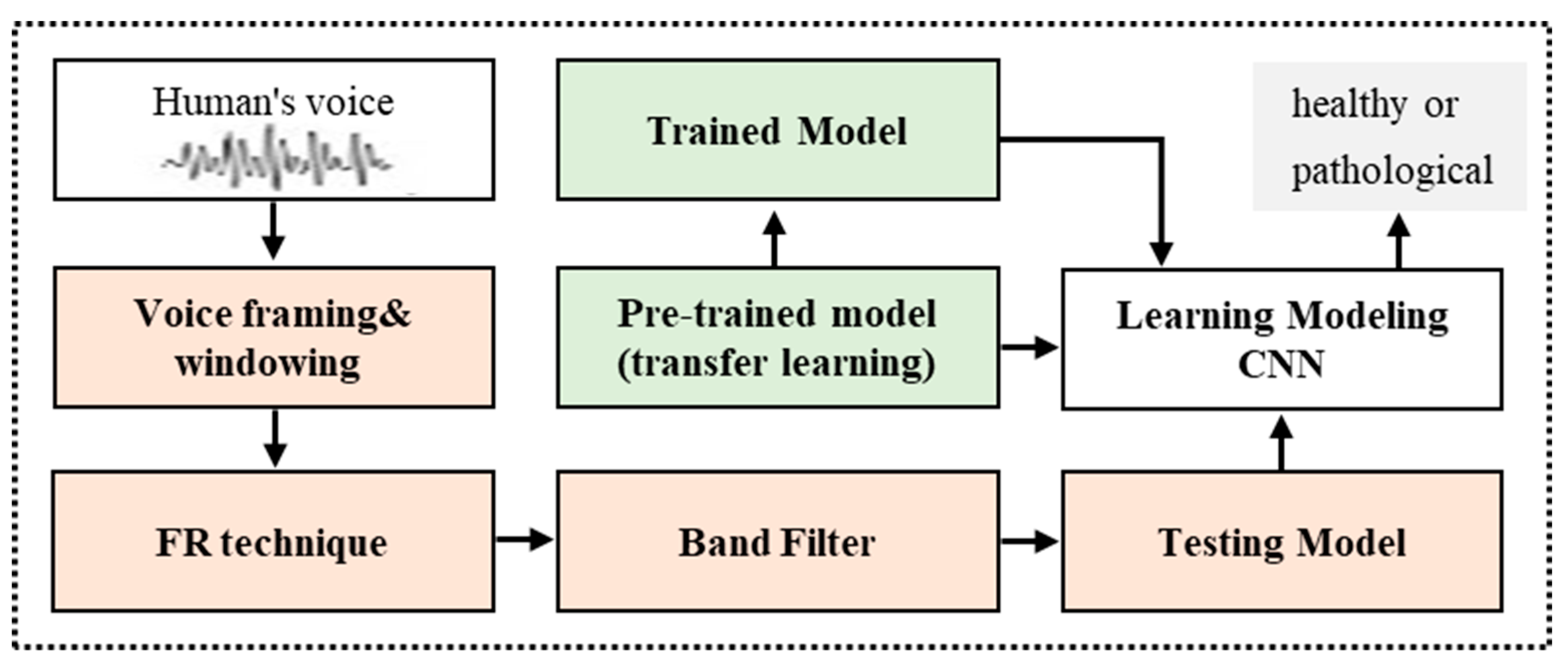 Human's voice

Trained Model

healthy or pathological

Voice framing& windowing

Pre-trained model (transfer learning)

Learning Modeling CNN

FR technique

Band Filter

Testing Model